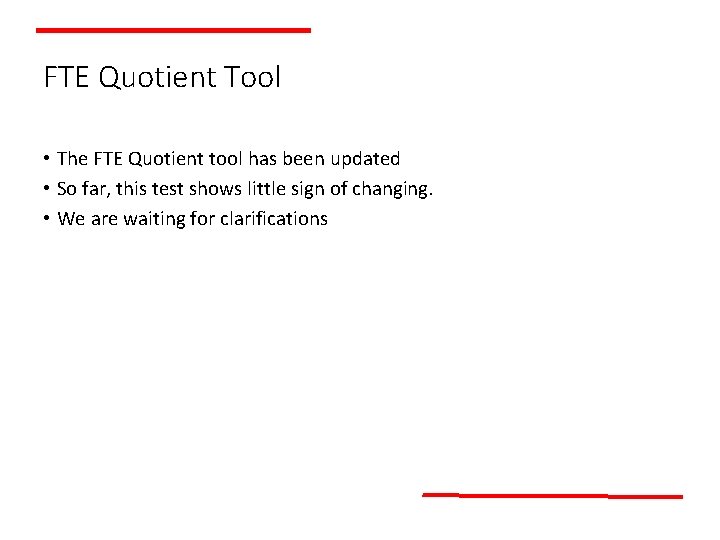 FTE Quotient Tool

• The FTE Quotient tool has been updated
• So far, this test shows little sign of changing.
• We are waiting for clarifications